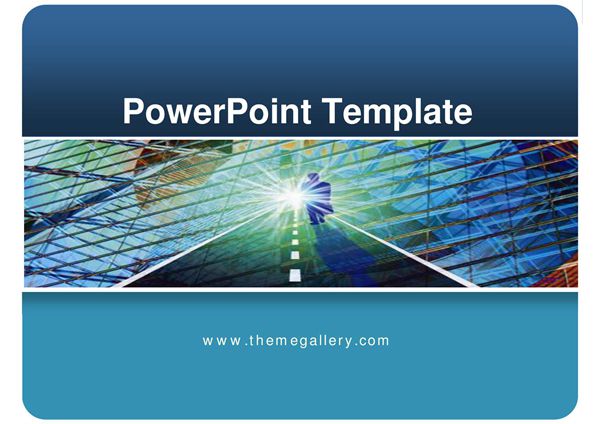 PowerPoint Template

www.themegallery.com